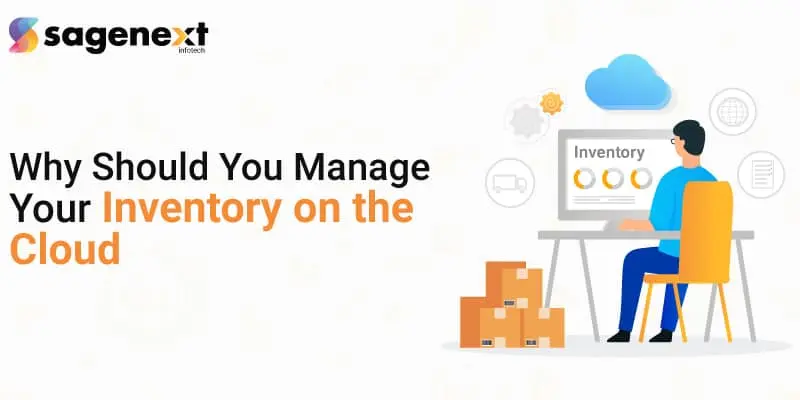 sagenext
infotech

Why Should You Manage Your Inventory on the Cloud

Inventory